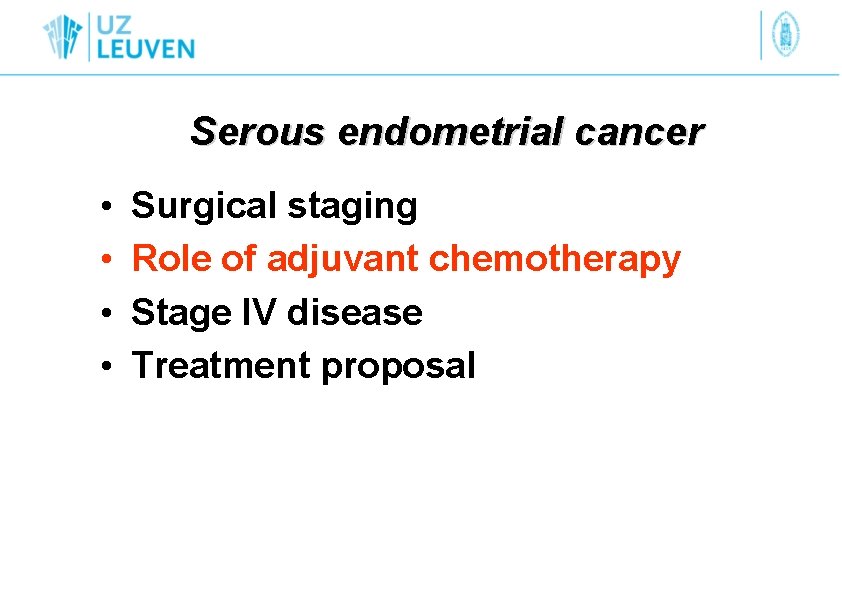 UZ
LEUVEN

Serous endometrial cancer

• Surgical staging
• Role of adjuvant chemotherapy
• Stage IV disease
• Treatment proposal